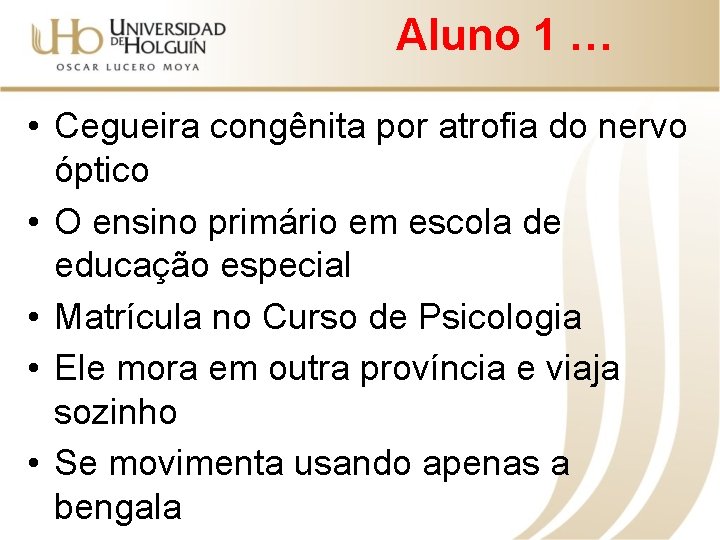 UHo UNIVERSIDAD DE HOLGUÍN
OSCAR LUCERO MOYA

Aluno 1 …

• Cegueira congênita por atrofia do nervo óptico
• O ensino primário em escola de educação especial
• Matrícula no Curso de Psicologia
• Ele mora em outra província e viaja sozinho
• Se movimenta usando apenas a bengala